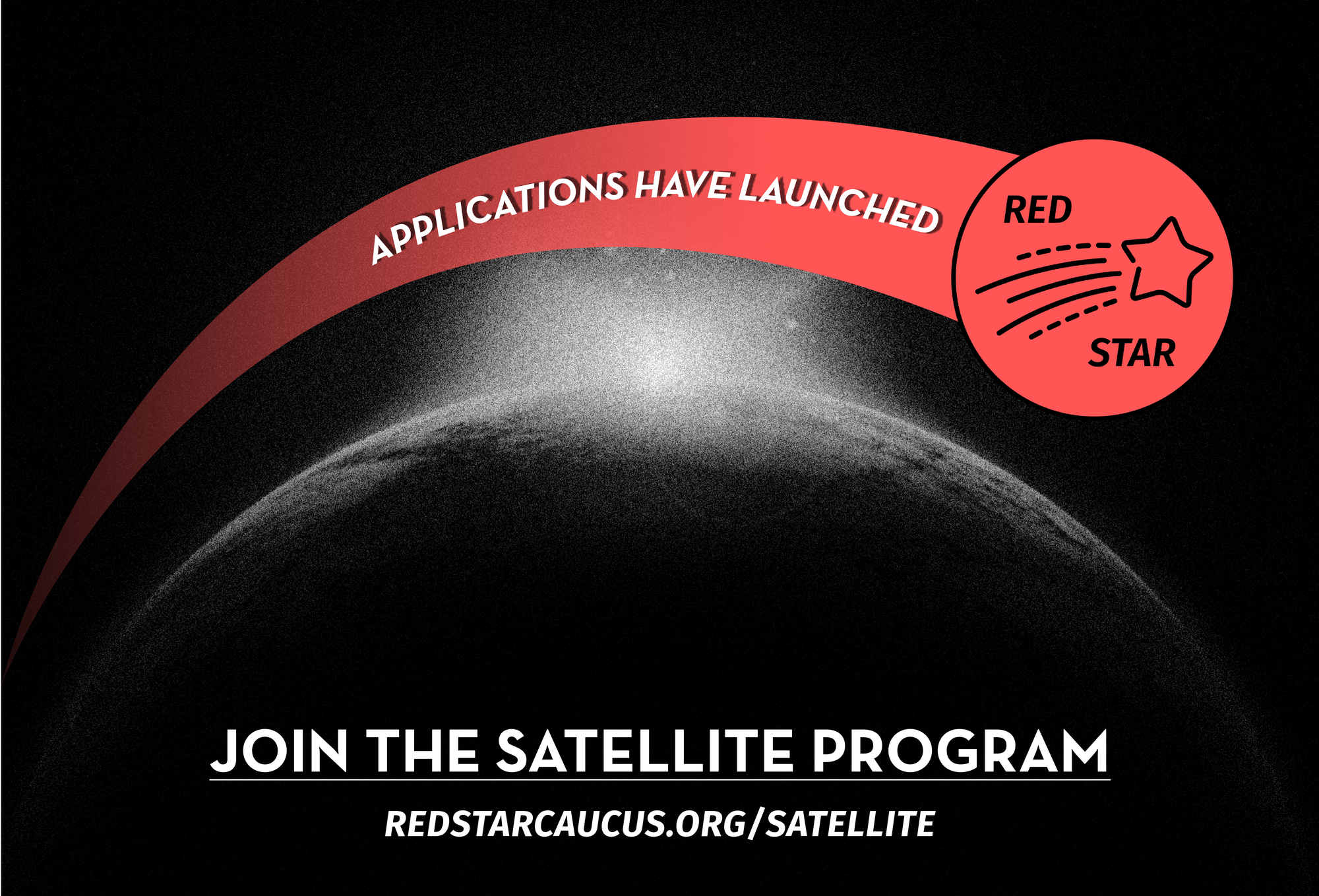 APPLICATIONS HAVE LAUNCHED

RED
STAR

JOIN THE SATELLITE PROGRAM

REDSTARCAUCUS.ORG/SATELLITE